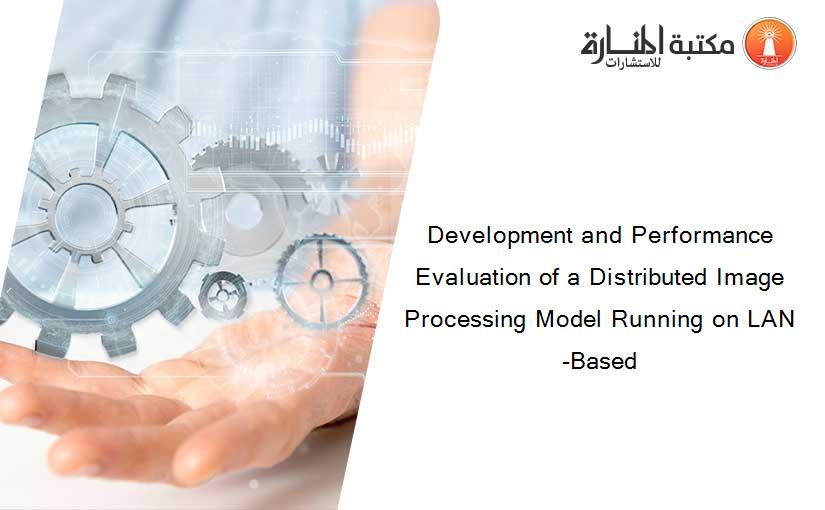 مكتبة المنارة للاستشارات

Development and Performance Evaluation of a Distributed Image Processing Model Running on LAN -Based